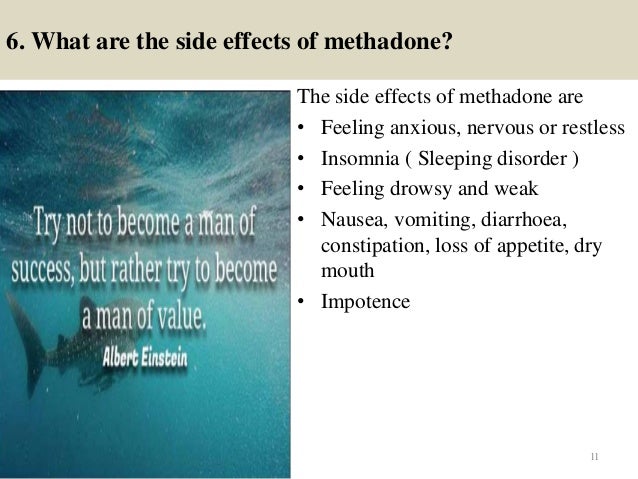 6. What are the side effects of methadone?

Try not to become a man of success, but rather try to become a man of value.
Albert Einstein

The side effects of methadone are
• Feeling anxious, nervous or restless
• Insomnia ( Sleeping disorder )
• Feeling drowsy and weak
• Nausea, vomiting, diarrhoea, constipation, loss of appetite, dry mouth
• Impotence

11